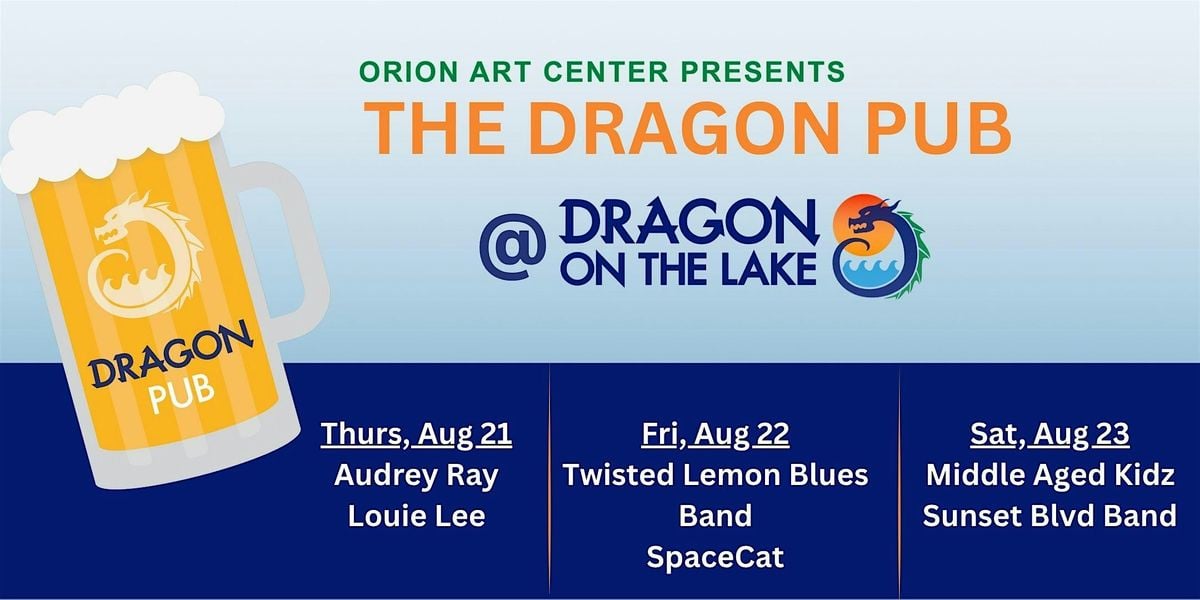 ORION ART CENTER PRESENTS
THE DRAGON PUB

@ DRAGON ON THE LAKE

DRAGON PUB

Thurs, Aug 21
Audrey Ray
Louie Lee

Fri, Aug 22
Twisted Lemon Blues Band
SpaceCat

Sat, Aug 23
Middle Aged Kidz
Sunset Blvd Band